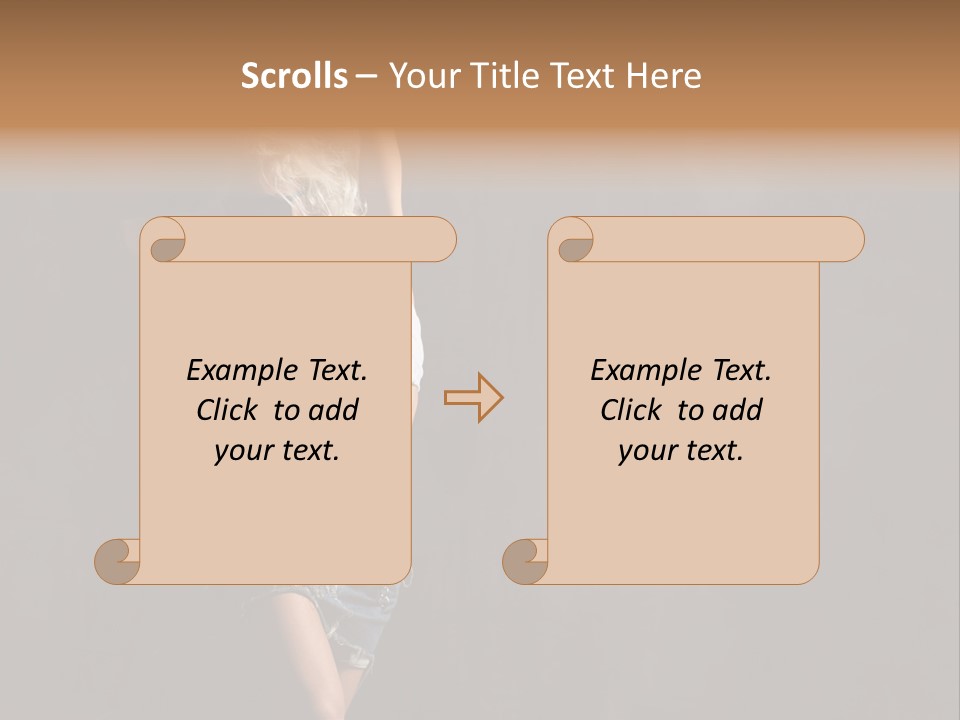 Scrolls – Your Title Text Here

Example Text.
Click to add
your text.

Example Text.
Click to add
your text.